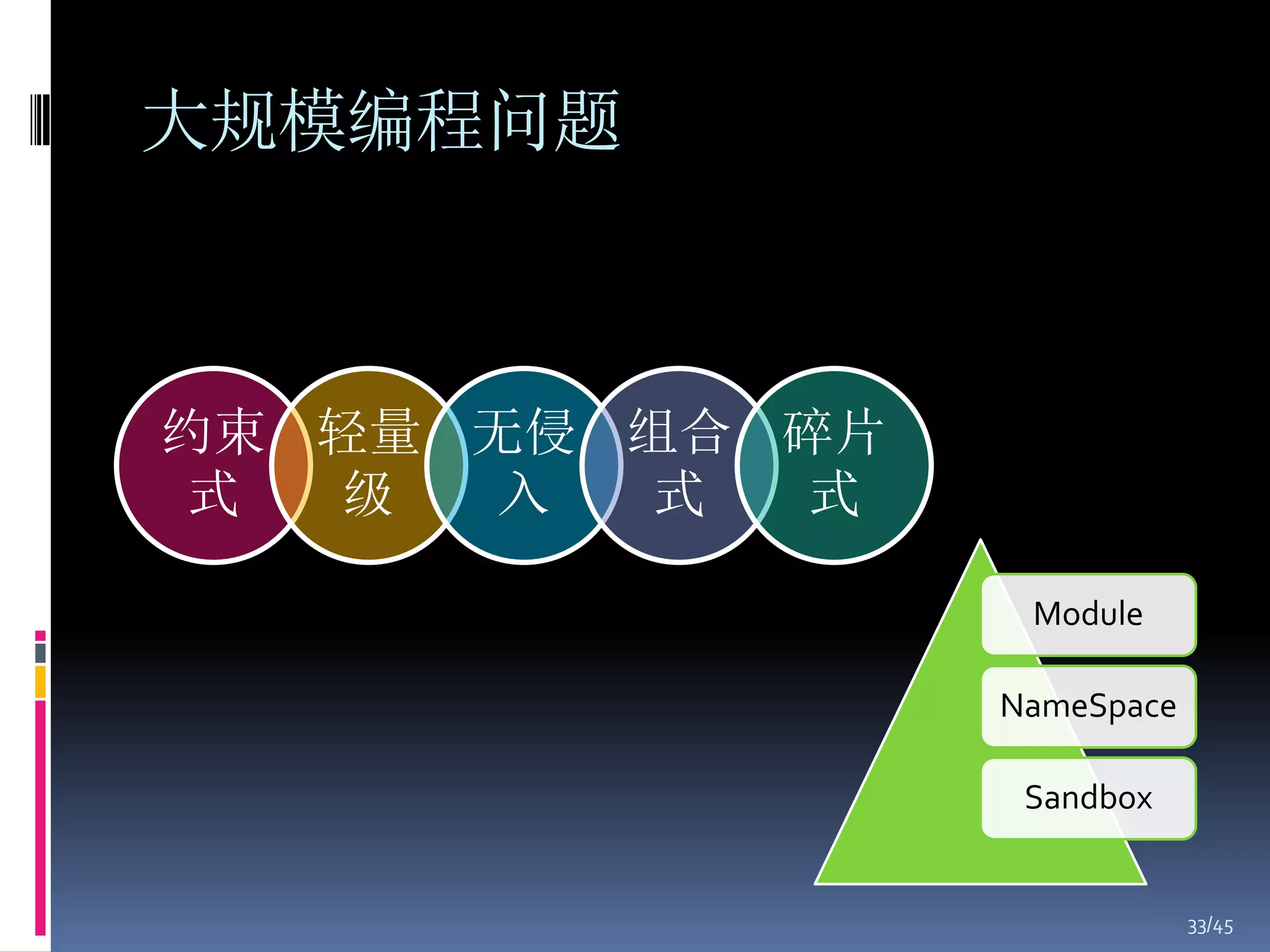 大规模编程问题

约束式

轻量级

无侵入

组合式

碎片式

Module

NameSpace

Sandbox

33/45